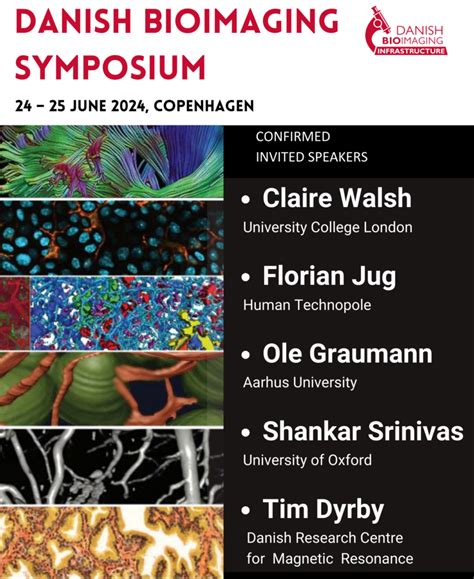 DANISH BIOIMAGING SYMPOSIUM

DANISH BIOIMAGING INFRASTRUCTURE

24 – 25 JUNE 2024, COPENHAGEN

CONFIRMED INVITED SPEAKERS

• Claire Walsh
University College London

• Florian Jug
Human Technopole

• Ole Graumann
Aarhus University

• Shankar Srinivas
University of Oxford

• Tim Dyrby
Danish Research Centre for Magnetic Resonance